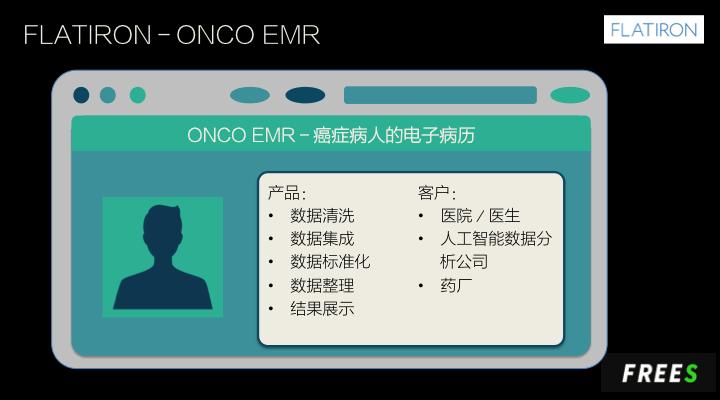 FLATIRON – ONCO EMR

FLATIRON

ONCO EMR – 癌症病人的电子病历

产品：
• 数据清洗
• 数据集成
• 数据标准化
• 数据整理
• 结果展示

客户：
• 医院 / 医生
• 人工智能数据分析公司
• 药厂

FREES